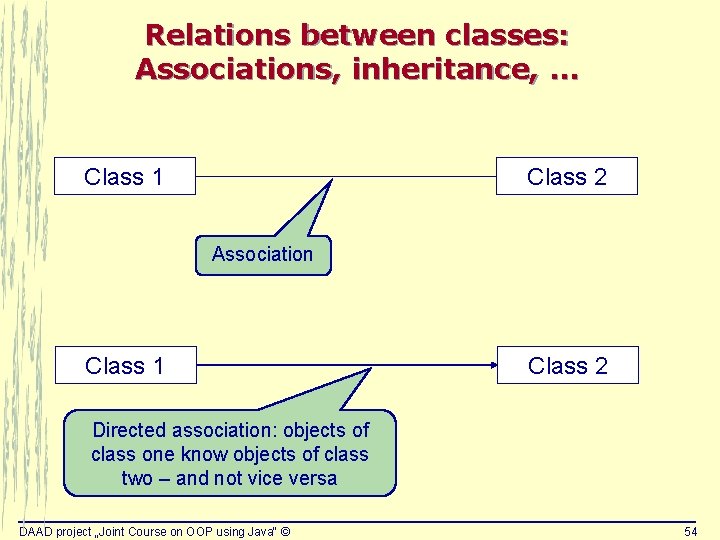 Relations between classes:
Associations, inheritance, ...

Class 1

Class 2

Association

Class 1

Class 2

Directed association: objects of class one know objects of class two – and not vice versa

DAAD project „Joint Course on OOP using Java" ©

54